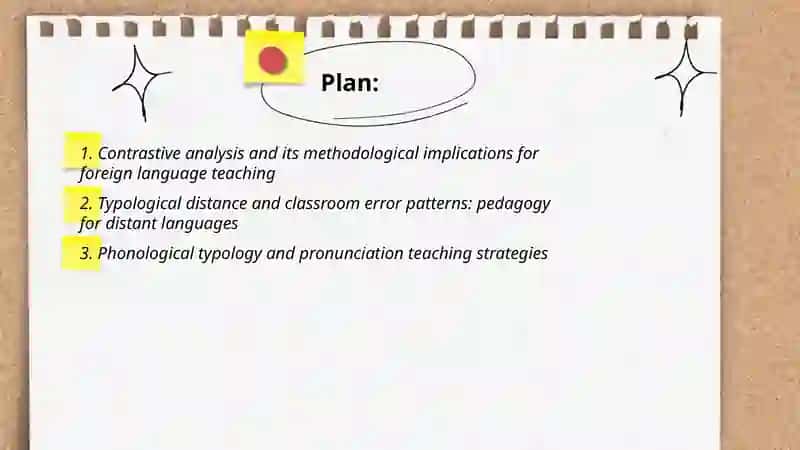 Plan:

1. Contrastive analysis and its methodological implications for foreign language teaching

2. Typological distance and classroom error patterns: pedagogy for distant languages

3. Phonological typology and pronunciation teaching strategies